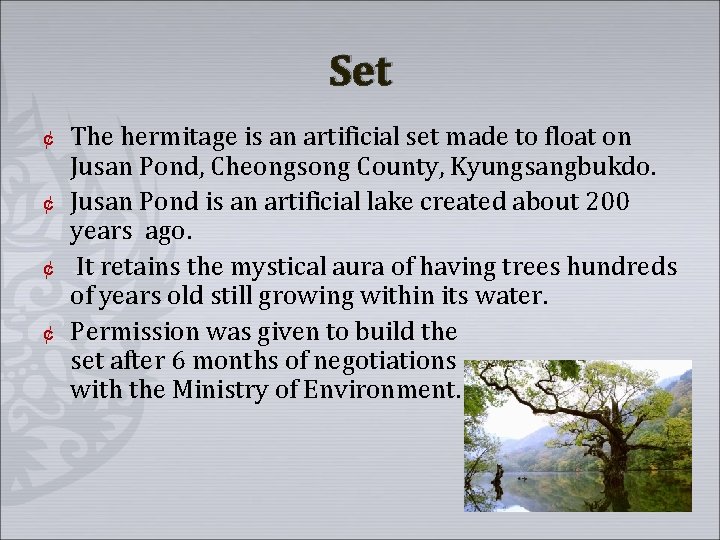 Set

¢ The hermitage is an artificial set made to float on Jusan Pond, Cheongsong County, Kyungsangbukdo.

¢ Jusan Pond is an artificial lake created about 200 years ago.

¢ It retains the mystical aura of having trees hundreds of years old still growing within its water.

¢ Permission was given to build the set after 6 months of negotiations with the Ministry of Environment.